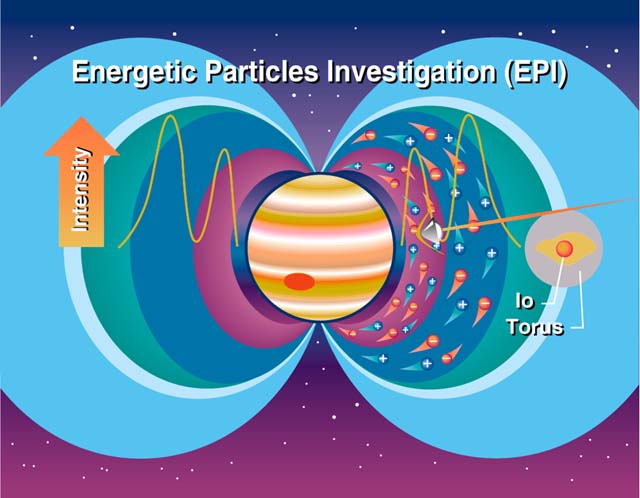 Energetic Particles Investigation (EPI)

Intensity

Io

Torus